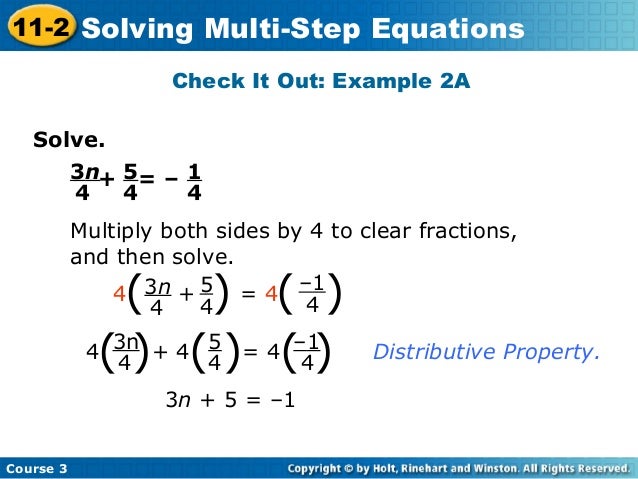 11-2 Solving Multi-Step Equations

Check It Out: Example 2A

Solve.

$\frac{3n}{4} + \frac{5}{4} = -\frac{1}{4}$

Multiply both sides by 4 to clear fractions, and then solve.

$4\left(\frac{3n}{4} + \frac{5}{4}\right) = 4\left(\frac{-1}{4}\right)$

$4\left(\frac{3n}{4}\right) + 4\left(\frac{5}{4}\right) = 4\left(\frac{-1}{4}\right)$ Distributive Property.

$3n + 5 = -1$

Course 3

Copyright © by Holt, Rinehart and Winston. All Rights Reserved.